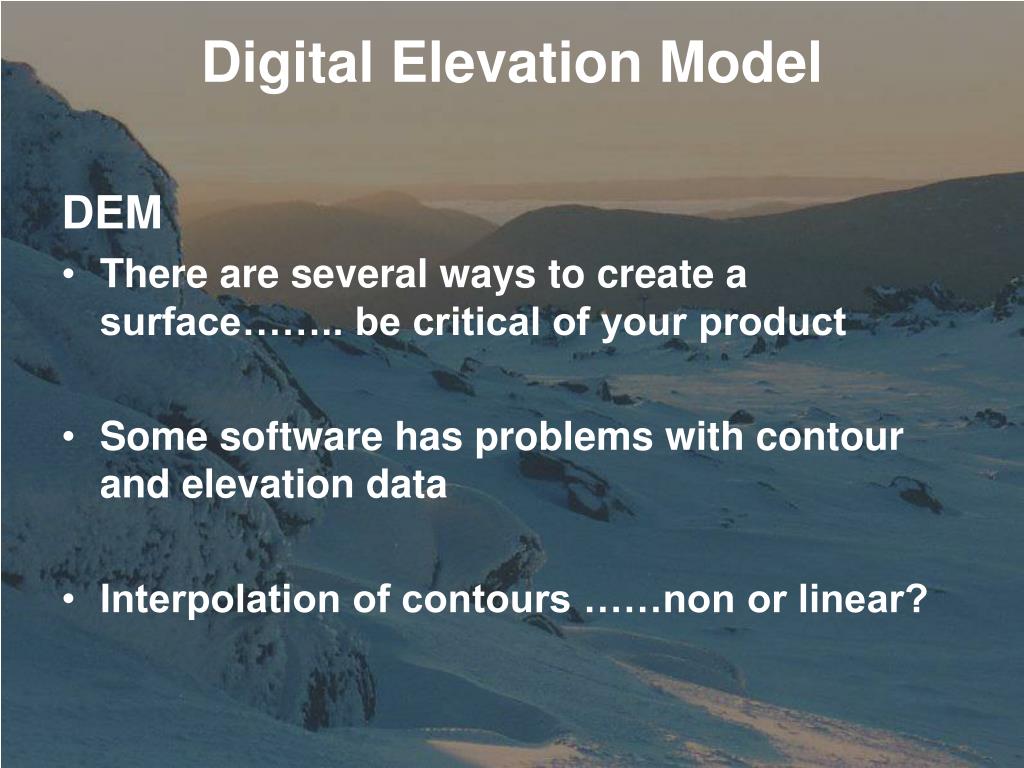 Digital Elevation Model

DEM

• There are several ways to create a surface…….. be critical of your product

• Some software has problems with contour and elevation data

• Interpolation of contours ……non or linear?